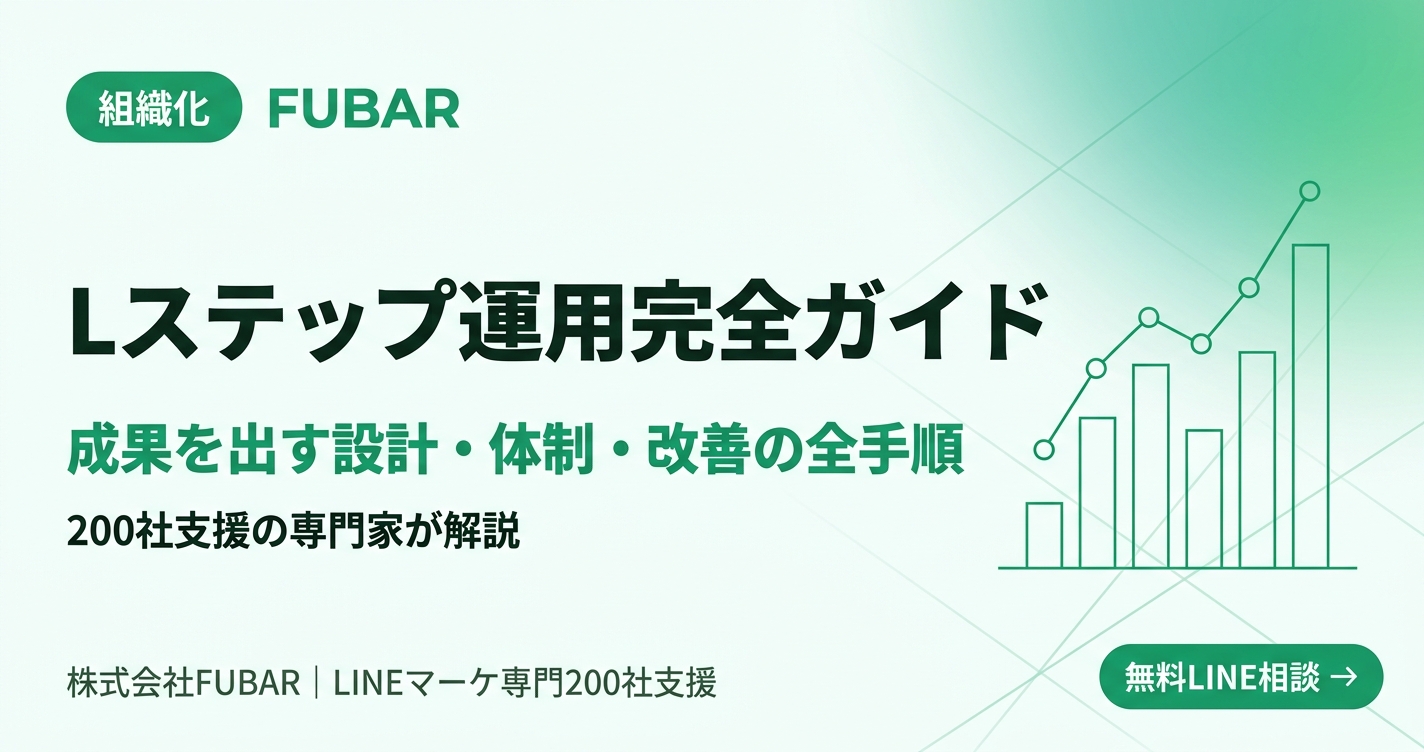 組織化 FUBAR

Lステップ運用完全ガイド

成果を出す設計・体制・改善の全手順

200社支援の専門家が解説

株式会社FUBAR｜LINEマーケ専門200社支援

無料LINE相談 →